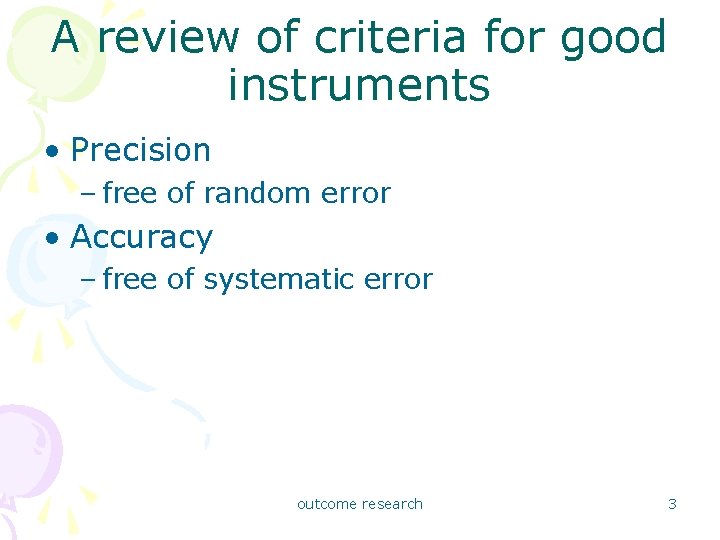 A review of criteria for good instruments

• Precision
– free of random error
• Accuracy
– free of systematic error

outcome research

3